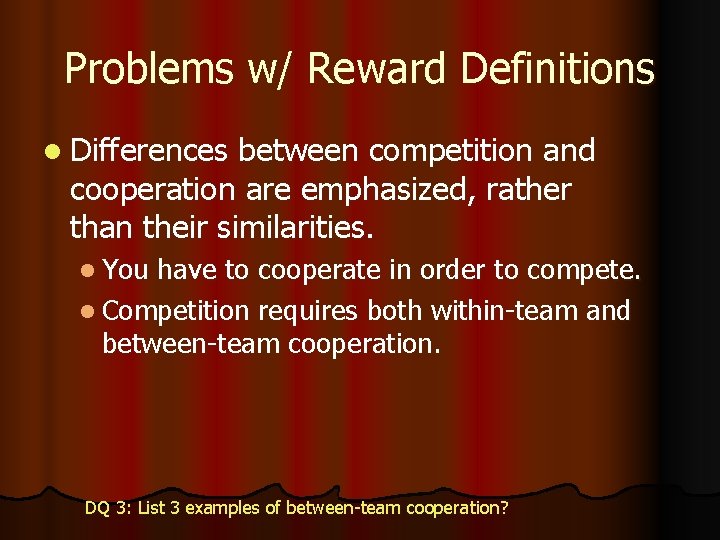 Problems w/ Reward Definitions

Differences between competition and cooperation are emphasized, rather than their similarities.

You have to cooperate in order to compete.

Competition requires both within-team and between-team cooperation.

DQ 3: List 3 examples of between-team cooperation?